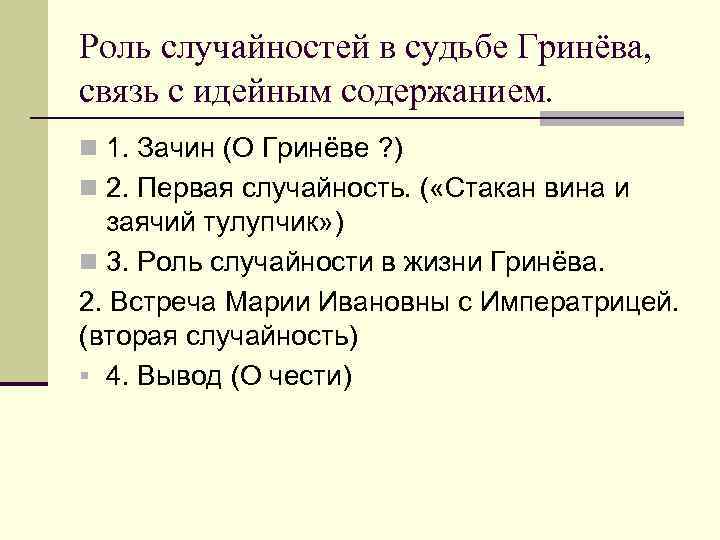 Роль случайностей в судьбе Гринёва, связь с идейным содержанием.

1. Зачин (О Гринёве ?)

2. Первая случайность. («Стакан вина и заячий тулупчик»)

3. Роль случайности в жизни Гринёва.

2. Встреча Марии Ивановны с Императрицей. (вторая случайность)

4. Вывод (О чести)